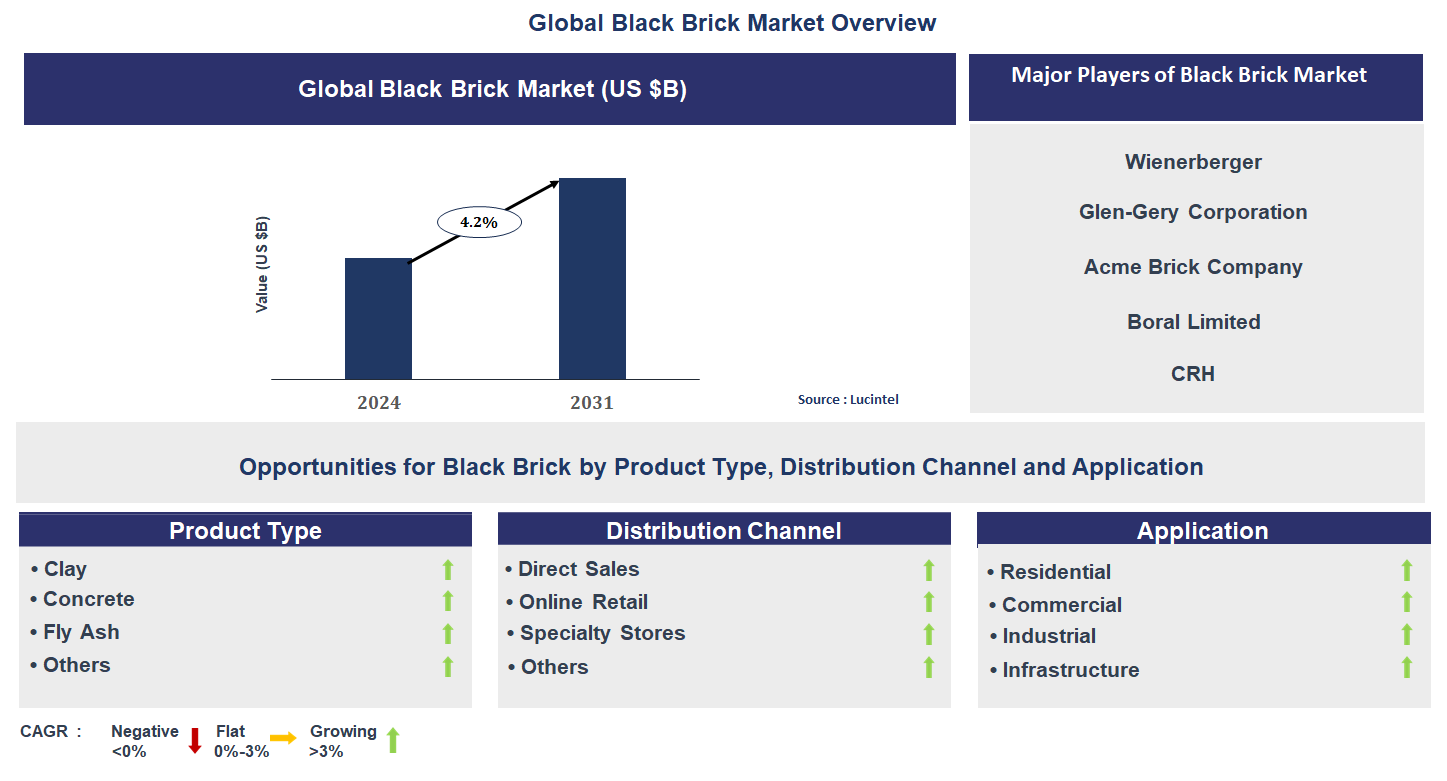 Global Black Brick Market Overview

Global Black Brick Market (US $B)

Value (US $B)

4.2%

2024

2031

Source : Lucintel

Major Players of Black Brick Market

Wienerberger

Glen-Gery Corporation

Acme Brick Company

Boral Limited

CRH

Opportunities for Black Brick by Product Type, Distribution Channel and Application

Product Type

• Clay
• Concrete
• Fly Ash
• Others

Distribution Channel

• Direct Sales
• Online Retail
• Specialty Stores
• Others

Application

• Residential
• Commercial
• Industrial
• Infrastructure

CAGR : Negative <0% Flat 0%-3% Growing >3%